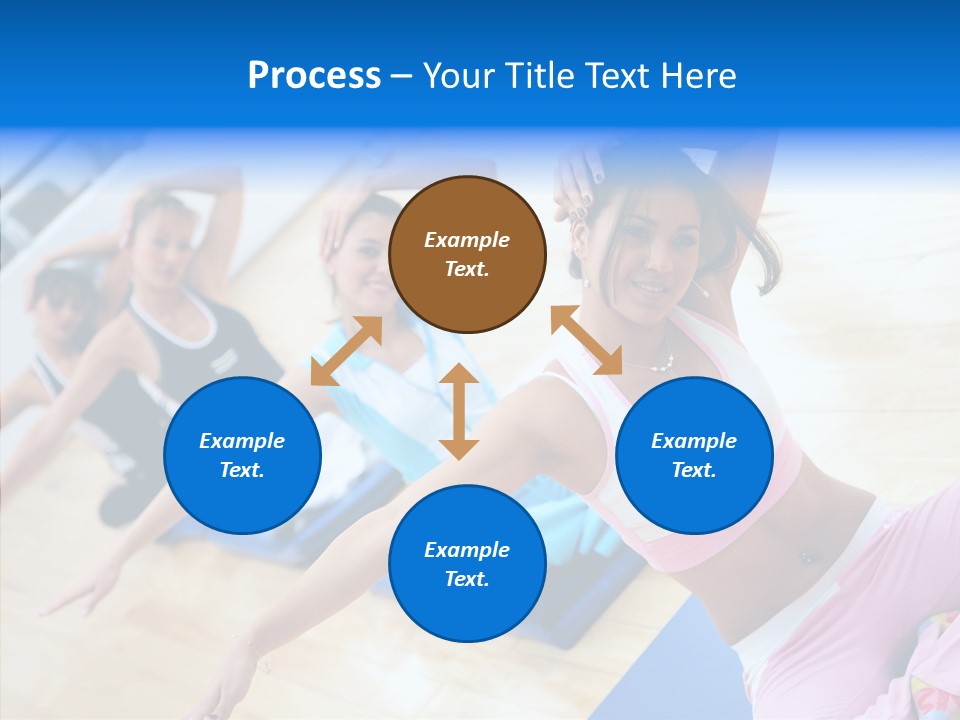 Process – Your Title Text Here

Example Text.

Example Text.

Example Text.

Example Text.